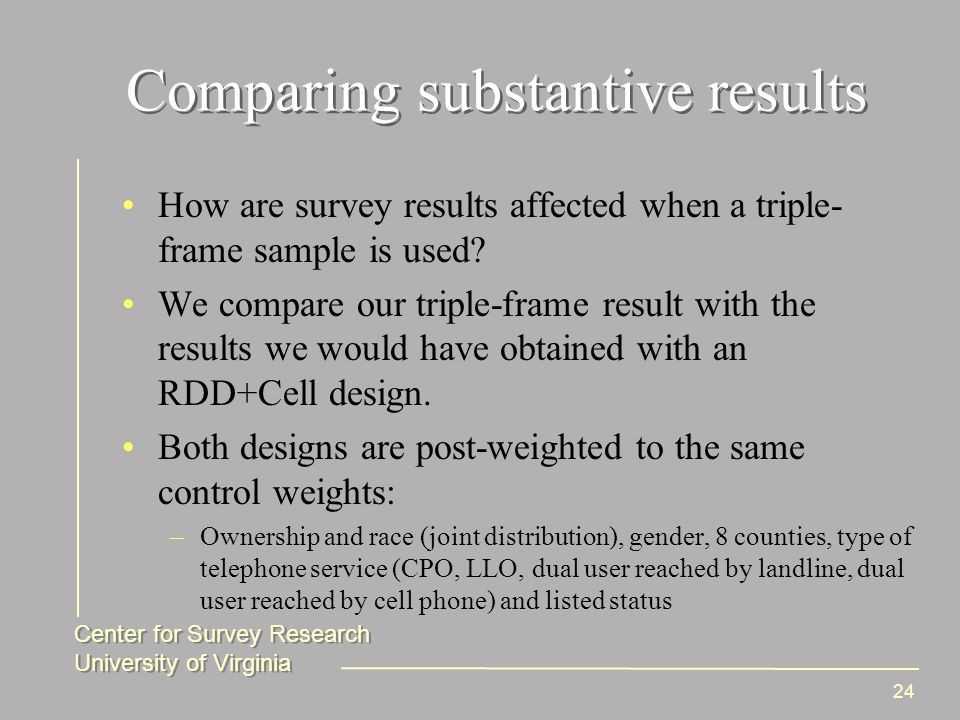 Comparing substantive results

• How are survey results affected when a triple-frame sample is used?

• We compare our triple-frame result with the results we would have obtained with an RDD+Cell design.

• Both designs are post-weighted to the same control weights:

– Ownership and race (joint distribution), gender, 8 counties, type of telephone service (CPO, LLO, dual user reached by landline, dual user reached by cell phone) and listed status

Center for Survey Research
University of Virginia

24